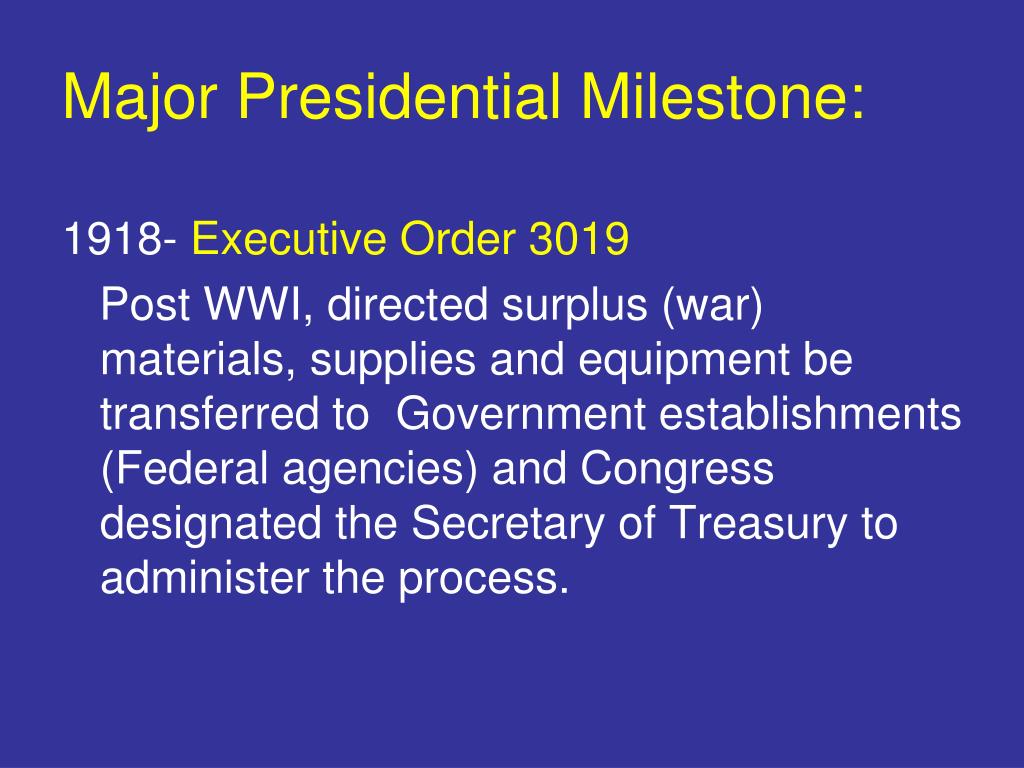 Major Presidential Milestone:

1918- Executive Order 3019

Post WWI, directed surplus (war) materials, supplies and equipment be transferred to Government establishments (Federal agencies) and Congress designated the Secretary of Treasury to administer the process.